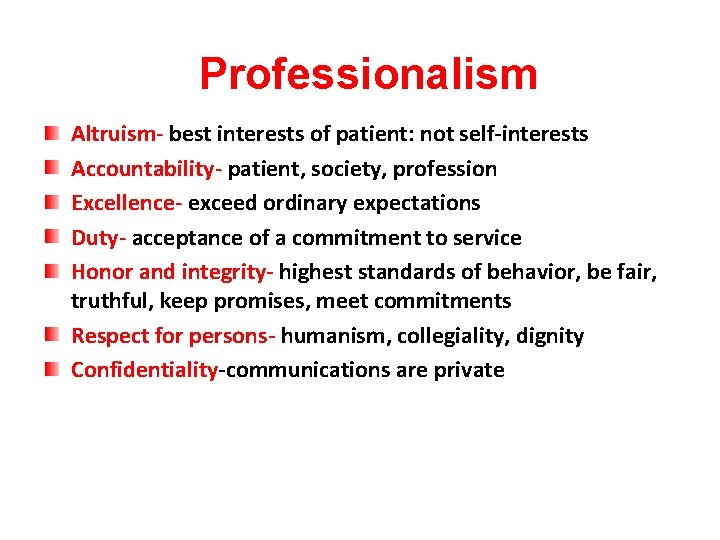 Professionalism

- Altruism- best interests of patient: not self-interests
- Accountability- patient, society, profession
- Excellence- exceed ordinary expectations
- Duty- acceptance of a commitment to service
- Honor and integrity- highest standards of behavior, be fair, truthful, keep promises, meet commitments
- Respect for persons- humanism, collegiality, dignity
- Confidentiality-communications are private